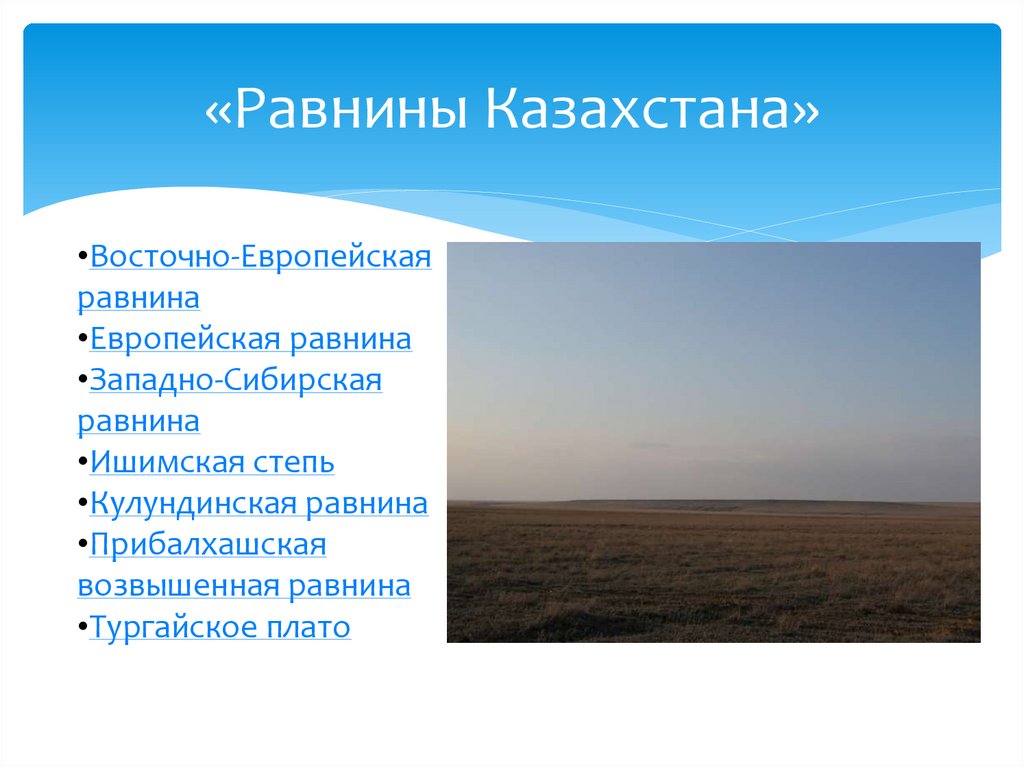 «Равнины Казахстана»

•Восточно-Европейская равнина
•Европейская равнина
•Западно-Сибирская равнина
•Ишимская степь
•Кулундинская равнина
•Прибалхашская возвышенная равнина
•Тургайское плато